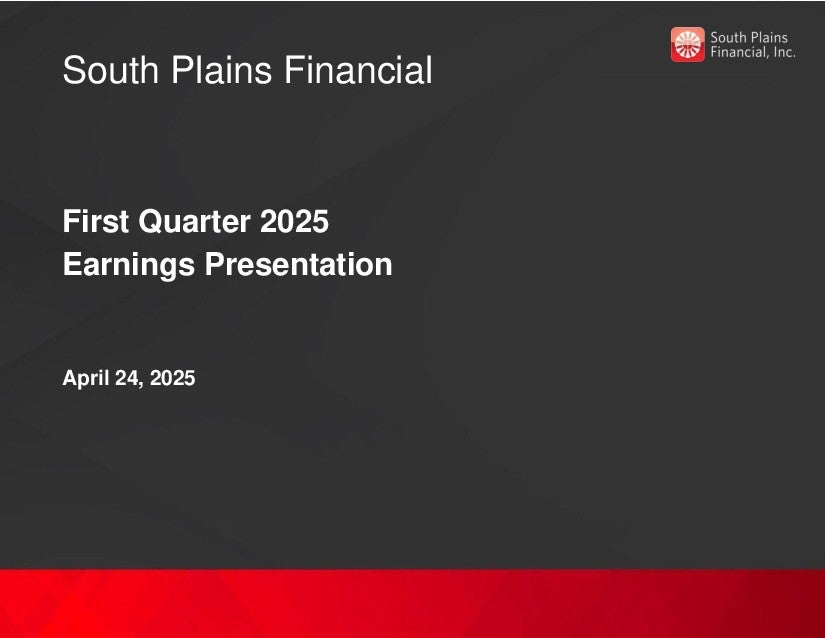 South Plains Financial

South Plains Financial, Inc.

First Quarter 2025
Earnings Presentation

April 24, 2025